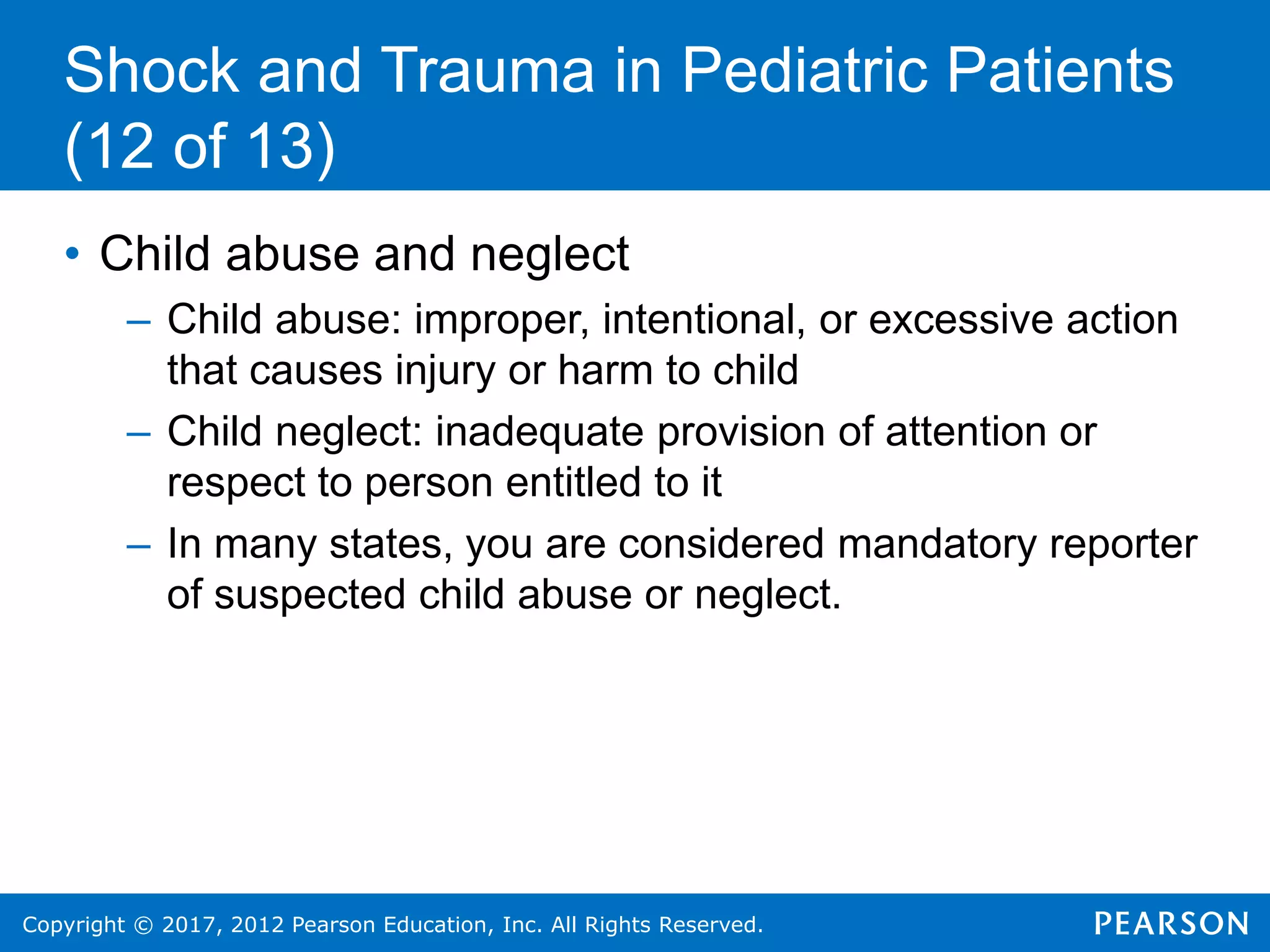 Shock and Trauma in Pediatric Patients (12 of 13)

• Child abuse and neglect

– Child abuse: improper, intentional, or excessive action that causes injury or harm to child

– Child neglect: inadequate provision of attention or respect to person entitled to it

– In many states, you are considered mandatory reporter of suspected child abuse or neglect.

Copyright © 2017, 2012 Pearson Education, Inc. All Rights Reserved.

PEARSON